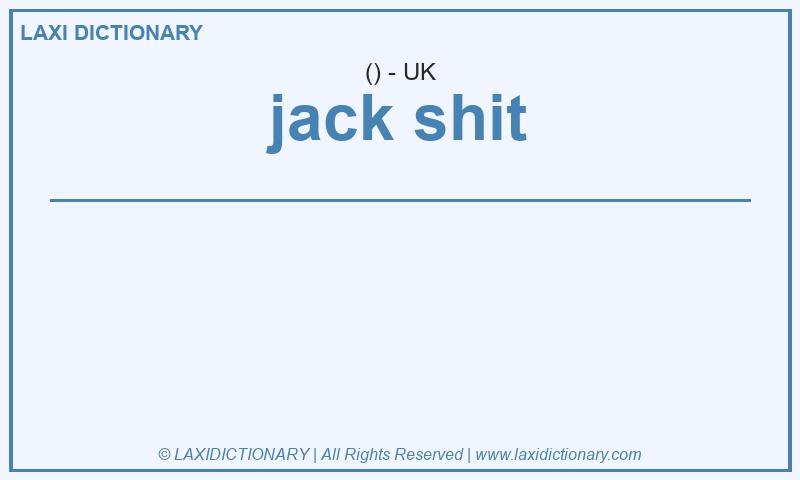 LAXI DICTIONARY

() - UK

jack shit

© LAXIDICTIONARY | All Rights Reserved | www.laxidictionary.com